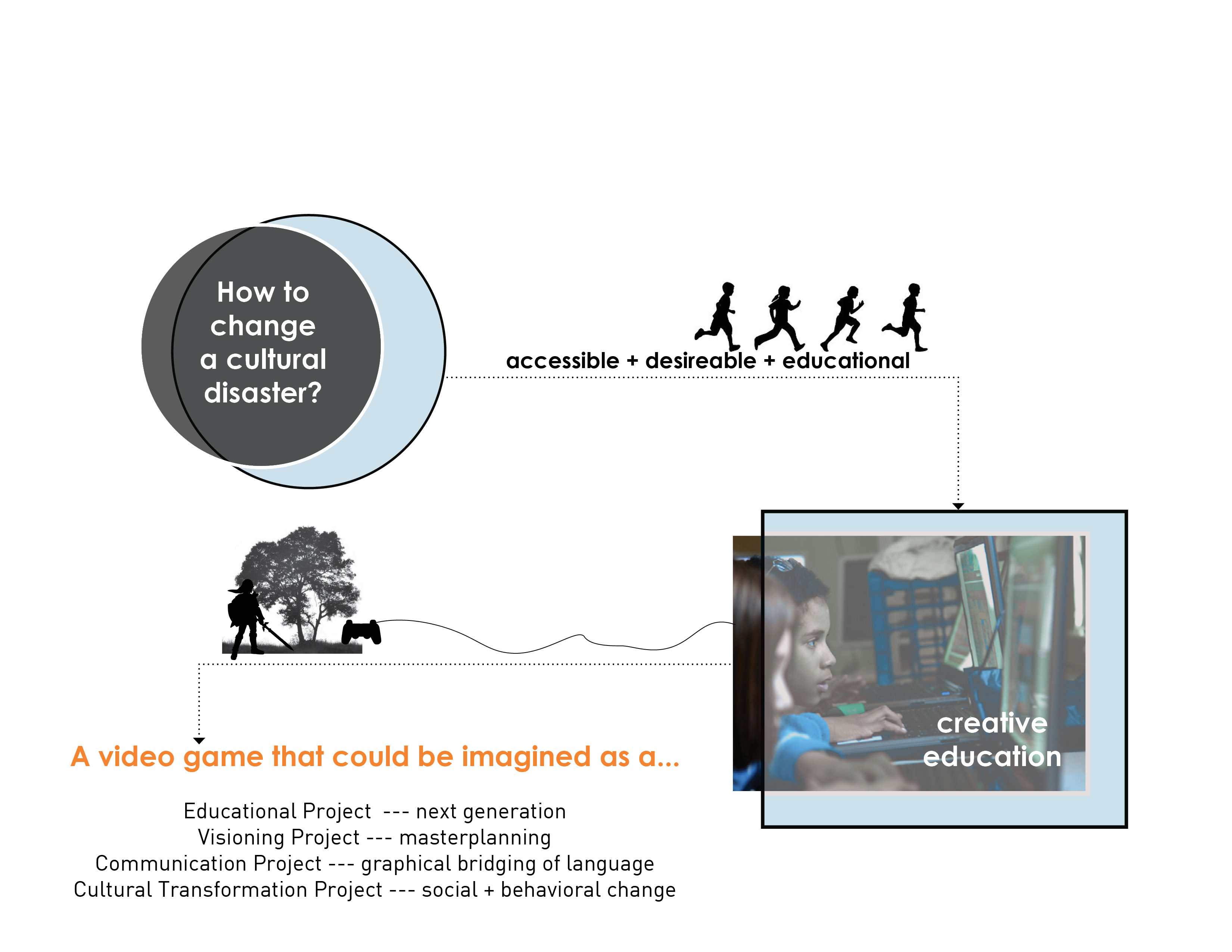 How to change a cultural disaster?

accessible + desireable + educational

creative education

A video game that could be imagined as a...

Educational Project --- next generation
Visioning Project --- masterplanning
Communication Project --- graphical bridging of language
Cultural Transformation Project --- social + behavioral change